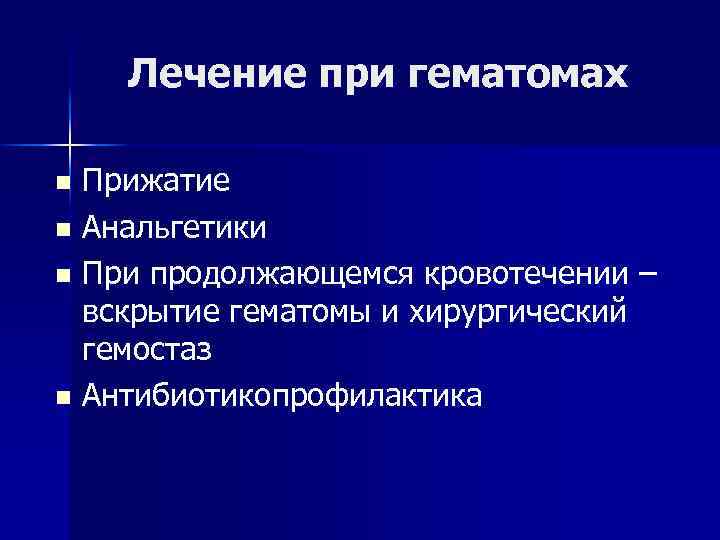 Лечение при гематомах

- Прижатие
- Анальгетики
- При продолжающемся кровотечении – вскрытие гематомы и хирургический гемостаз
- Антибиотикопрофилактика